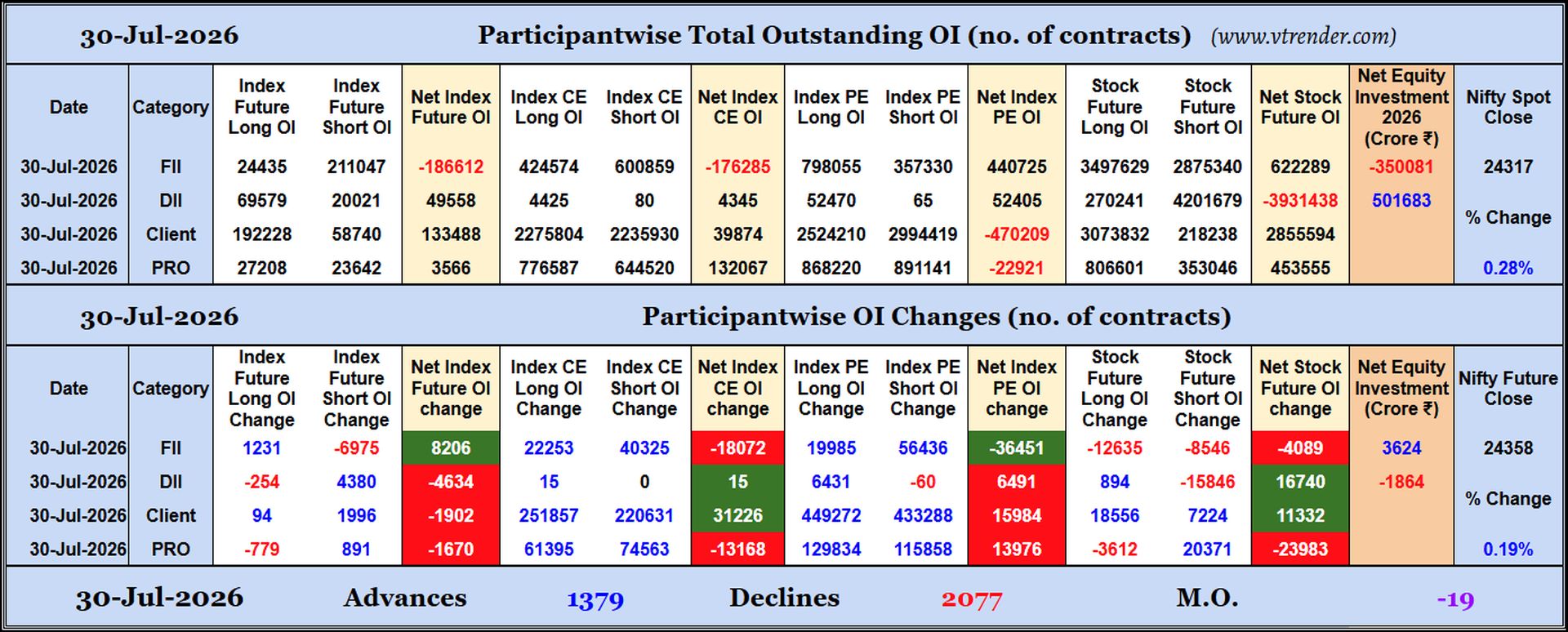 30-Jul-2026 Participantwise Total Outstanding OI (no. of contracts) (www.vtrender.com)

| Date | Category | Index Future Long OI | Index Future Short OI | Net Index Future OI | Index CE Long OI | Index CE Short OI | Net Index CE OI | Index PE Long OI | Index PE Short OI | Net Index PE OI | Stock Future Long OI | Stock Future Short OI | Net Stock Future OI | Net Equity Investment 2026 (Crore ₹) | Nifty Spot Close |
|---|---|---|---|---|---|---|---|---|---|---|---|---|---|---|---|
| 30-Jul-2026 | FII | 24435 | 211047 | -186612 | 424574 | 600859 | -176285 | 798055 | 357330 | 440725 | 3497629 | 2875340 | 622289 | -350081 | 24317 |
| 30-Jul-2026 | DII | 69579 | 20021 | 49558 | 4425 | 80 | 4345 | 52470 | 65 | 52405 | 270241 | 4201679 | -3931438 | 501683 | % Change |
| 30-Jul-2026 | Client | 192228 | 58740 | 133488 | 2275804 | 2235930 | 39874 | 2524210 | 2994419 | -470209 | 3073832 | 218238 | 2855594 | | |
| 30-Jul-2026 | PRO | 27208 | 23642 | 3566 | 776587 | 644520 | 132067 | 868220 | 891141 | -22921 | 806601 | 353046 | 453555 | | 0.28% |

30-Jul-2026 Participantwise OI Changes (no. of contracts)

| Date | Category | Index Future Long OI Change | Index Future Short OI Change | Net Index Future OI change | Index CE Long OI Change | Index CE Short OI Change | Net Index CE OI change | Index PE Long OI Change | Index PE Short OI Change | Net Index PE OI change | Stock Future Long OI Change | Stock Future Short OI Change | Net Stock Future OI change | Net Equity Investment (Crore ₹) | Nifty Future Close |
|---|---|---|---|---|---|---|---|---|---|---|---|---|---|---|---|
| 30-Jul-2026 | FII | 1231 | -6975 | 8206 | 22253 | 40325 | -18072 | 19985 | 56436 | -36451 | -12635 | -8546 | -4089 | 3624 | 24358 |
| 30-Jul-2026 | DII | -254 | 4380 | -4634 | 15 | 0 | 15 | 6431 | -60 | 6491 | 894 | -15846 | 16740 | -1864 | % Change |
| 30-Jul-2026 | Client | 94 | 1996 | -1902 | 251857 | 220631 | 31226 | 449272 | 433288 | 15984 | 18556 | 7224 | 11332 | | |
| 30-Jul-2026 | PRO | -779 | 891 | -1670 | 61395 | 74563 | -13168 | 129834 | 115858 | 13976 | -3612 | 20371 | -23983 | | 0.19% |

30-Jul-2026 Advances 1379 Declines 2077 M.O. -19